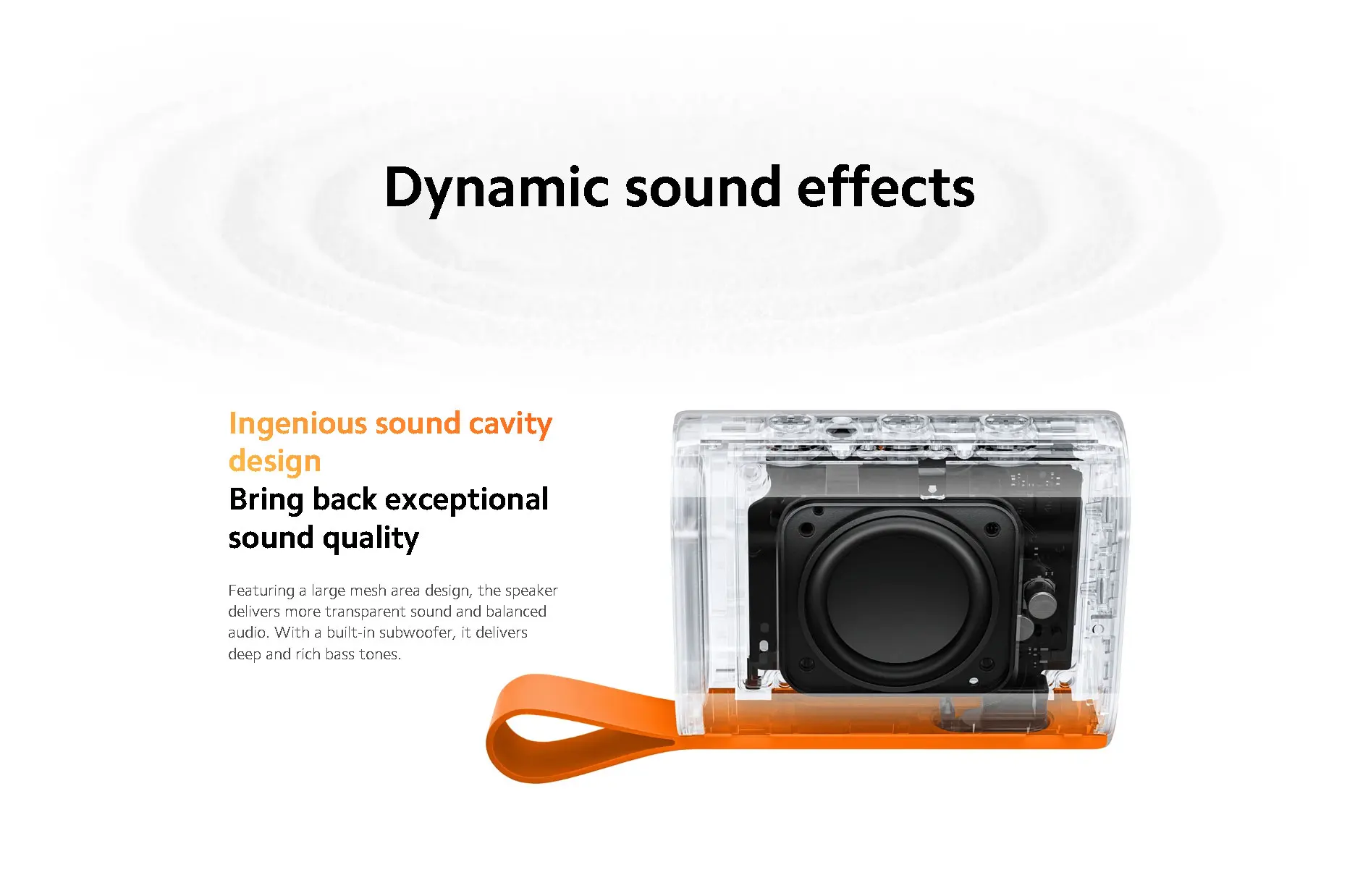 Dynamic sound effects

Ingenious sound cavity design
Bring back exceptional sound quality

Featuring a large mesh area design, the speaker delivers more transparent sound and balanced audio. With a built-in subwoofer, it delivers deep and rich bass tones.